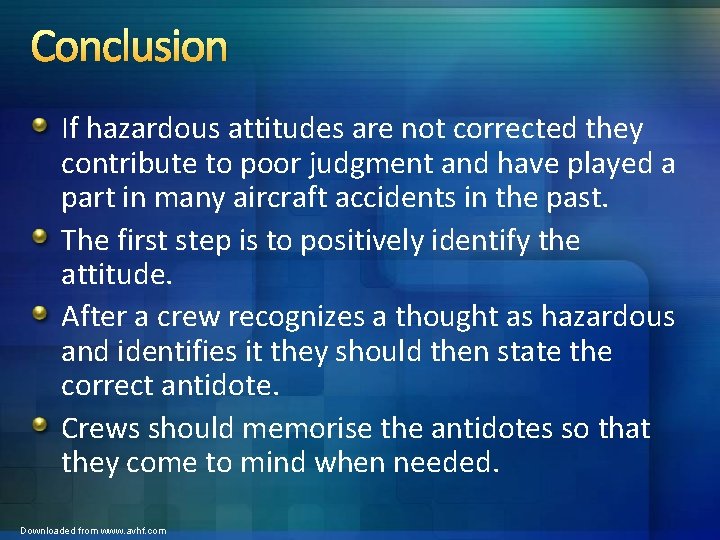 Conclusion

If hazardous attitudes are not corrected they contribute to poor judgment and have played a part in many aircraft accidents in the past.

The first step is to positively identify the attitude.

After a crew recognizes a thought as hazardous and identifies it they should then state the correct antidote.

Crews should memorise the antidotes so that they come to mind when needed.

Downloaded from www.avhf.com